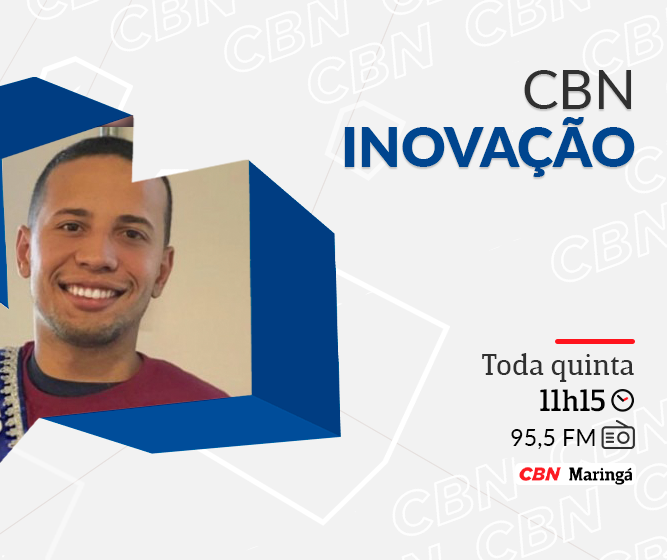 CBN
INOVAÇÃO

Toda quinta
11h15
95,5 FM
CBN Maringá